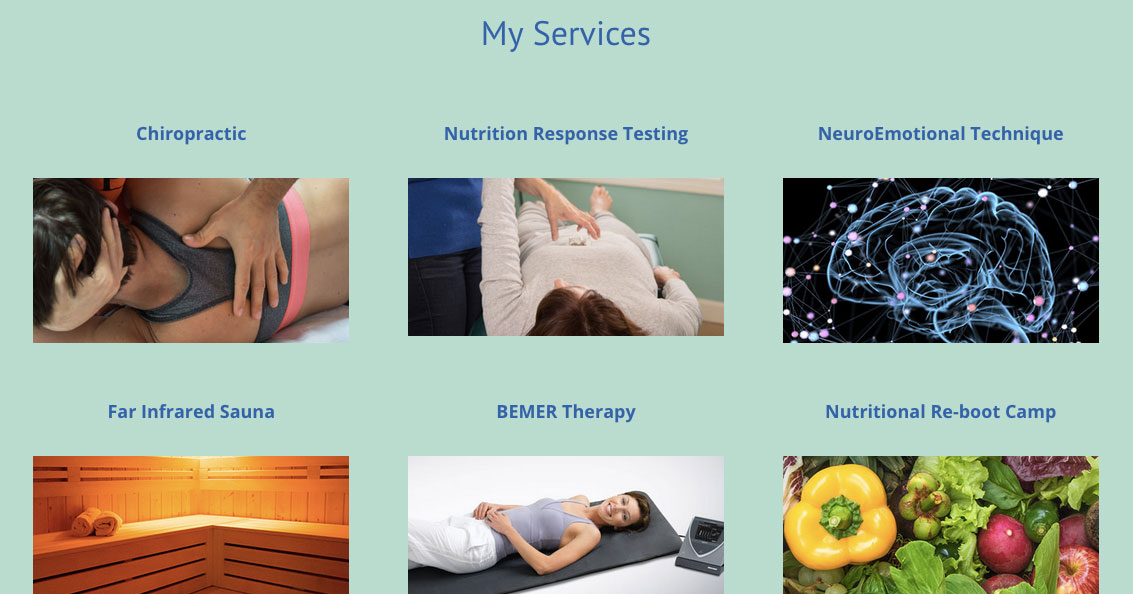 My Services

Chiropractic

Nutrition Response Testing

NeuroEmotional Technique

Far Infrared Sauna

BEMER Therapy

Nutritional Re-boot Camp